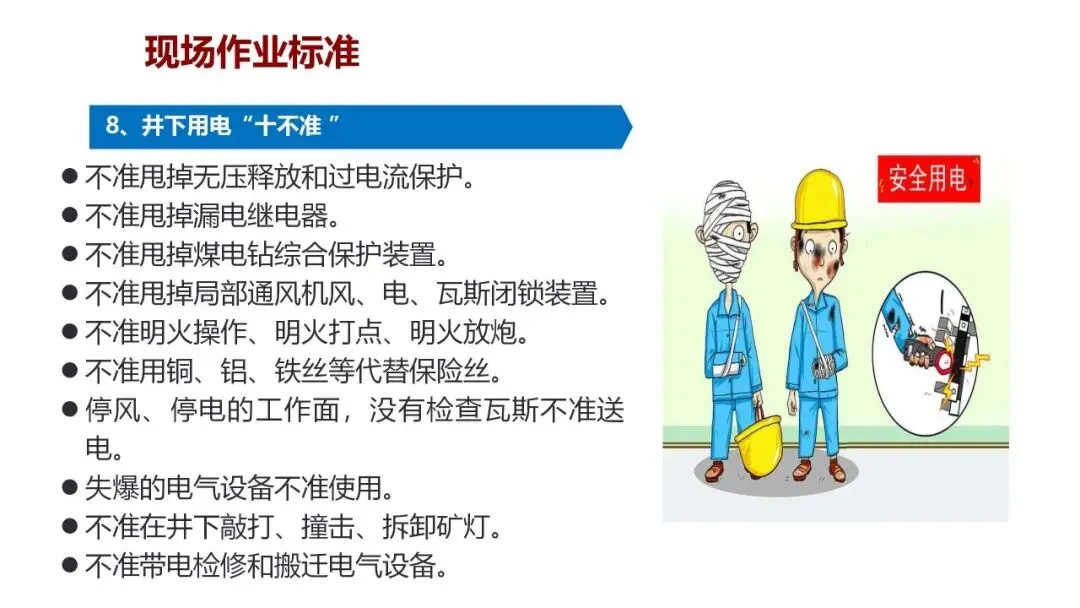 现场作业标准

8、井下用电“十不准 ”

● 不准甩掉无压释放和过电流保护。
● 不准甩掉漏电继电器。
● 不准甩掉煤电钻综合保护装置。
● 不准甩掉局部通风机风、电、瓦斯闭锁装置。
● 不准明火操作、明火打点、明火放炮。
● 不准用铜、铝、铁丝等代替保险丝。
● 停风、停电的工作面，没有检查瓦斯不准送电。
● 失爆的电气设备不准使用。
● 不准在井下敲打、撞击、拆卸矿灯。
● 不准带电检修和搬迁电气设备。

安全用电